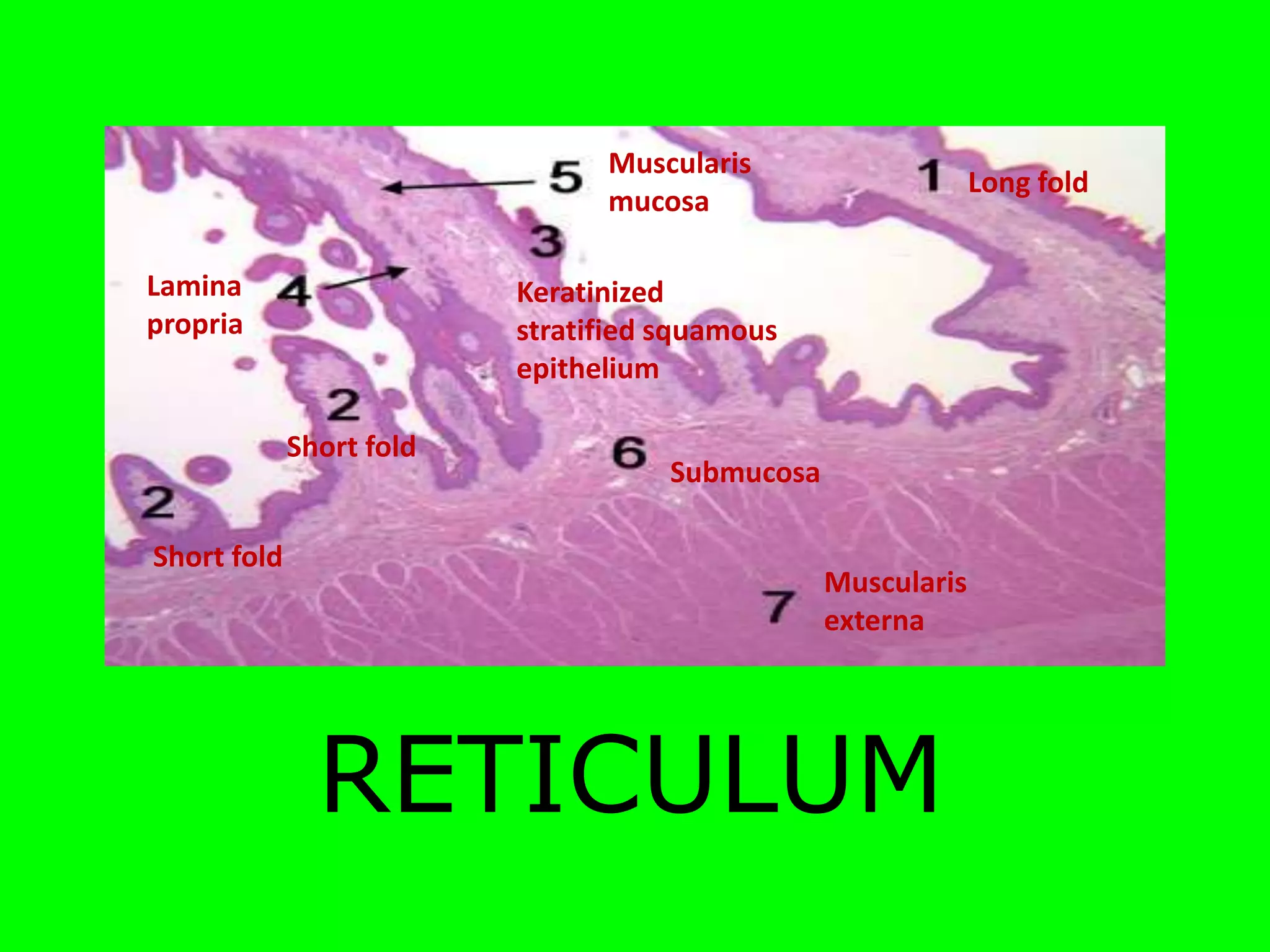 5 Muscularis mucosa

1 Long fold

3

Lamina propria 4

Keratinized stratified squamous epithelium

2

Short fold

6 Submucosa

2

Short fold

7 Muscularis externa

RETICULUM